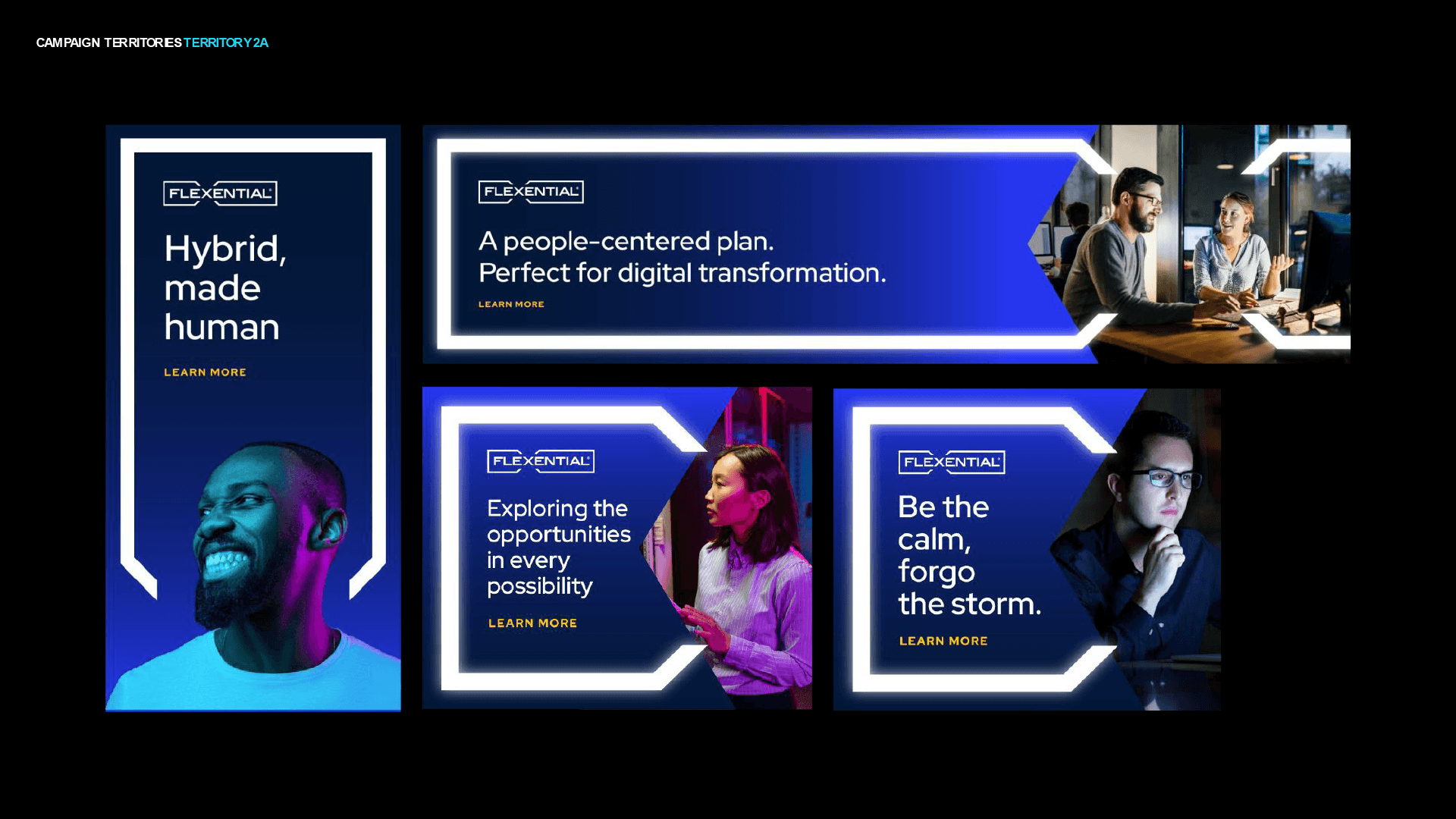 CAMPAIGN TERRITORIES TERRITORY 2A

FLEXENTIAL

Hybrid, made human

LEARN MORE

FLEXENTIAL

A people-centered plan.
Perfect for digital transformation.

LEARN MORE

FLEXENTIAL

Exploring the opportunities in every possibility

LEARN MORE

FLEXENTIAL

Be the calm, forgo the storm.

LEARN MORE